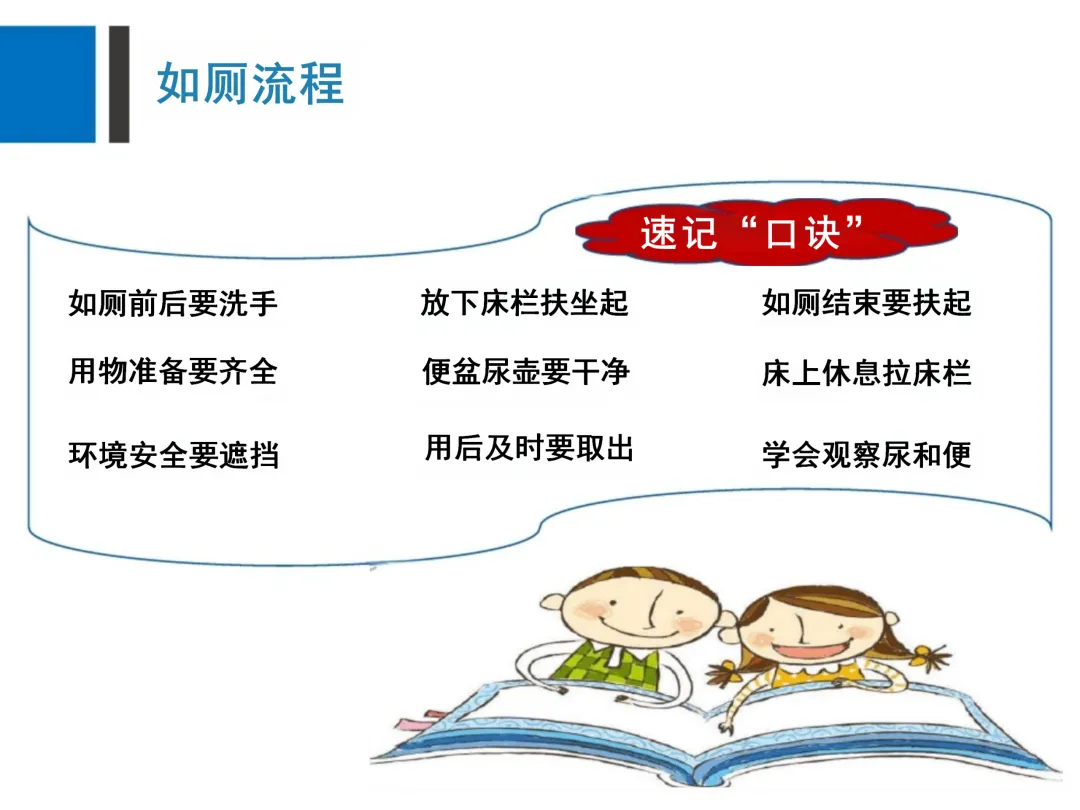 如厕流程

速记“口诀”

如厕前后要洗手

用物准备要齐全

环境安全要遮挡

放下床栏扶坐起

便盆尿壶要干净

用后及时要取出

如厕结束要扶起

床上休息拉床栏

学会观察尿和便